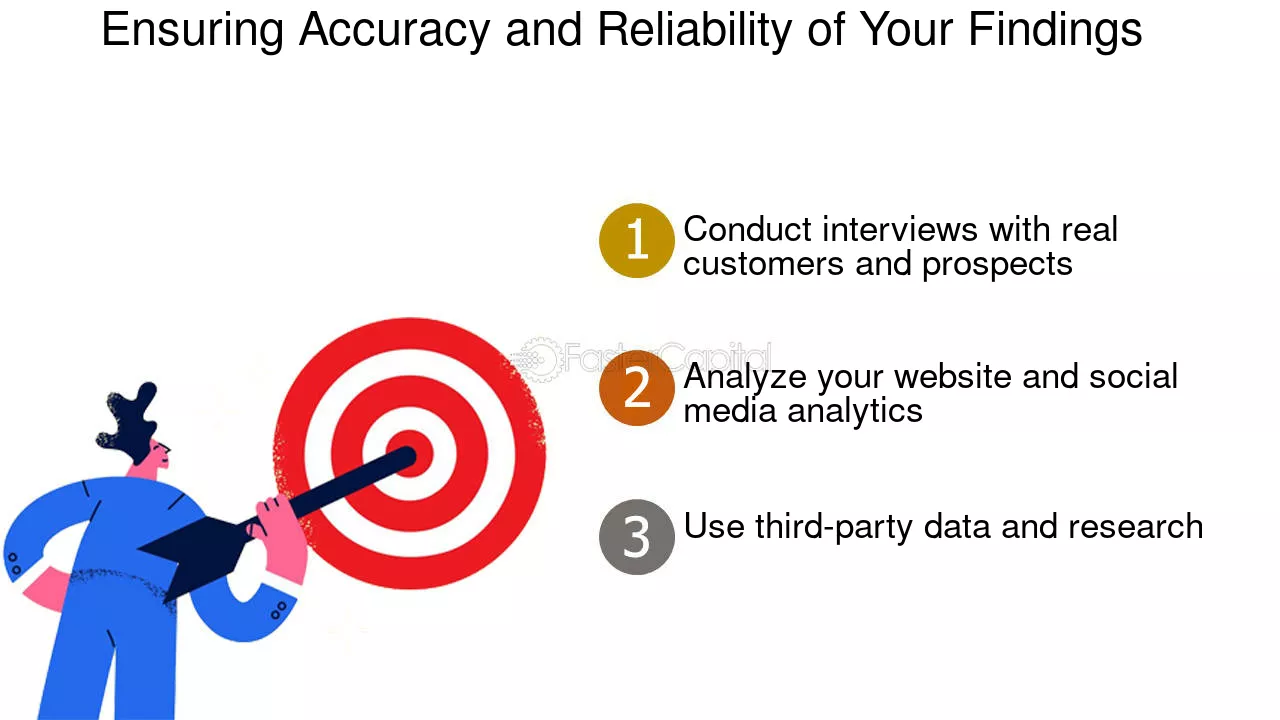 Ensuring Accuracy and Reliability of Your Findings

1 Conduct interviews with real customers and prospects

2 Analyze your website and social media analytics

3 Use third-party data and research

FasterCapital